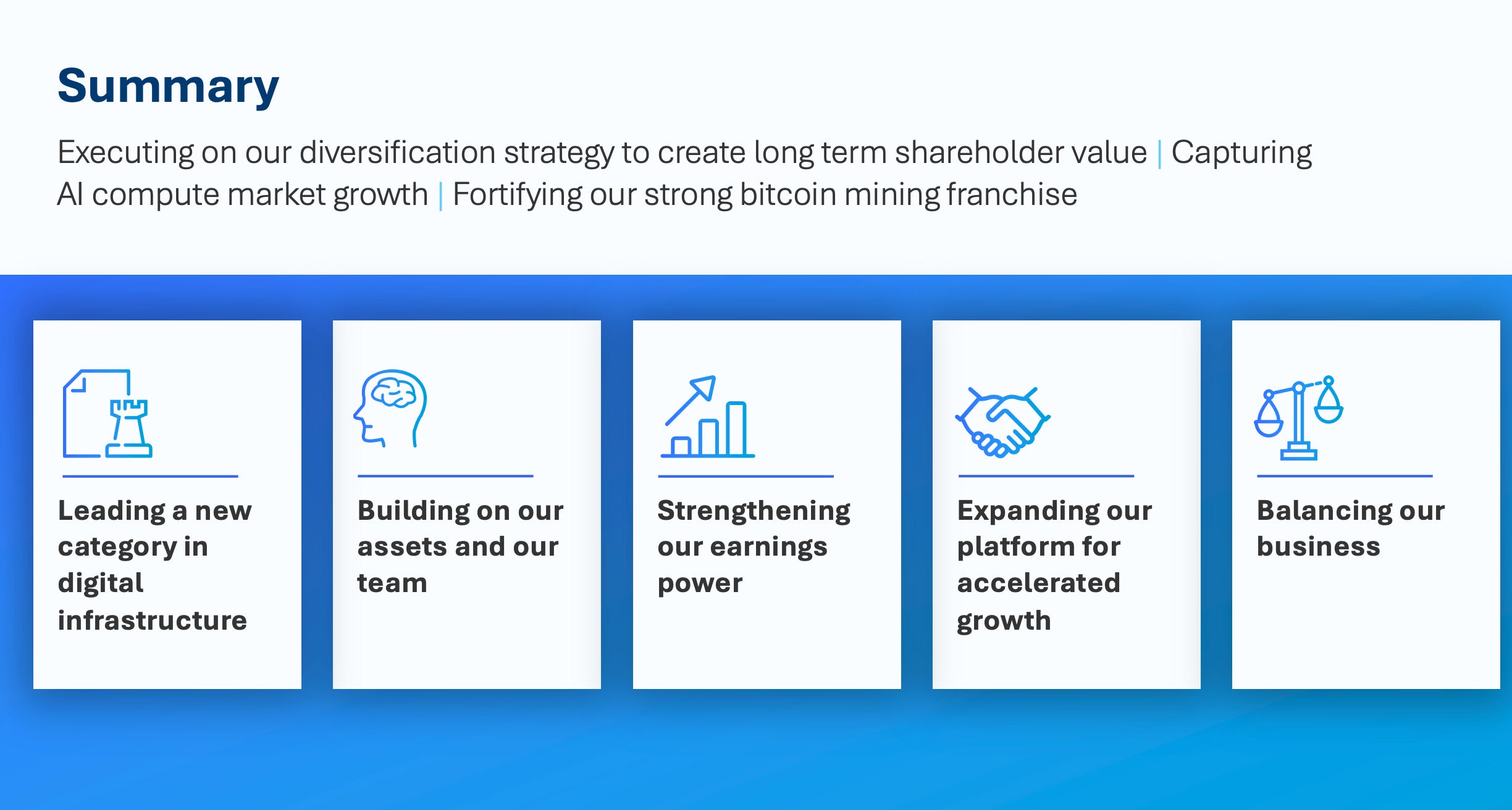 Summary

Executing on our diversification strategy to create long term shareholder value | Capturing AI compute market growth | Fortifying our strong bitcoin mining franchise

Leading a new category in digital infrastructure

Building on our assets and our team

Strengthening our earnings power

Expanding our platform for accelerated growth

Balancing our business